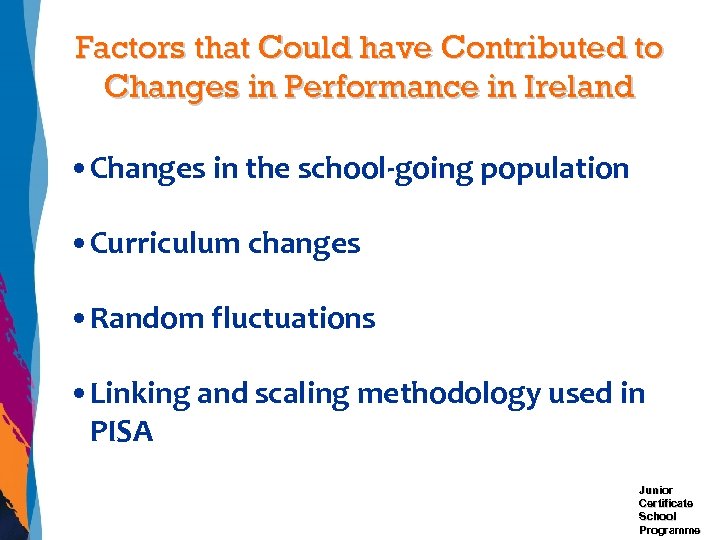 Factors that Could have Contributed to Changes in Performance in Ireland

• Changes in the school-going population

• Curriculum changes

• Random fluctuations

• Linking and scaling methodology used in PISA

Junior Certificate School Programme